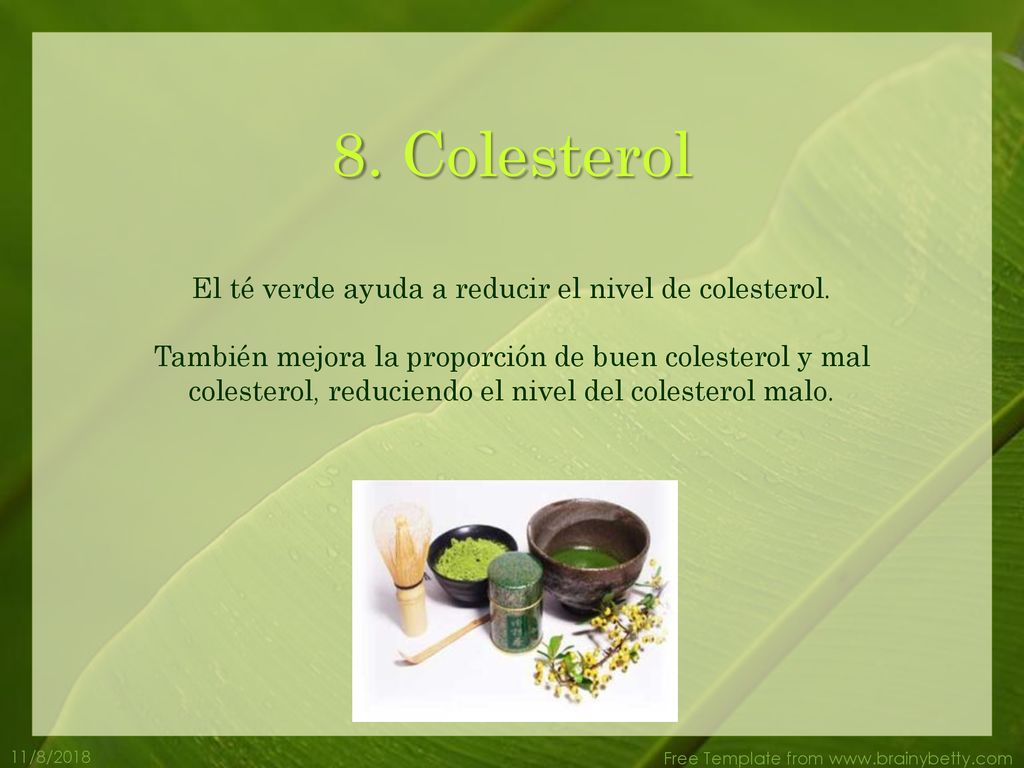 8. Colesterol

El té verde ayuda a reducir el nivel de colesterol.

También mejora la proporción de buen colesterol y mal colesterol, reduciendo el nivel del colesterol malo.

11/8/2018

Free Template from www.brainybetty.com